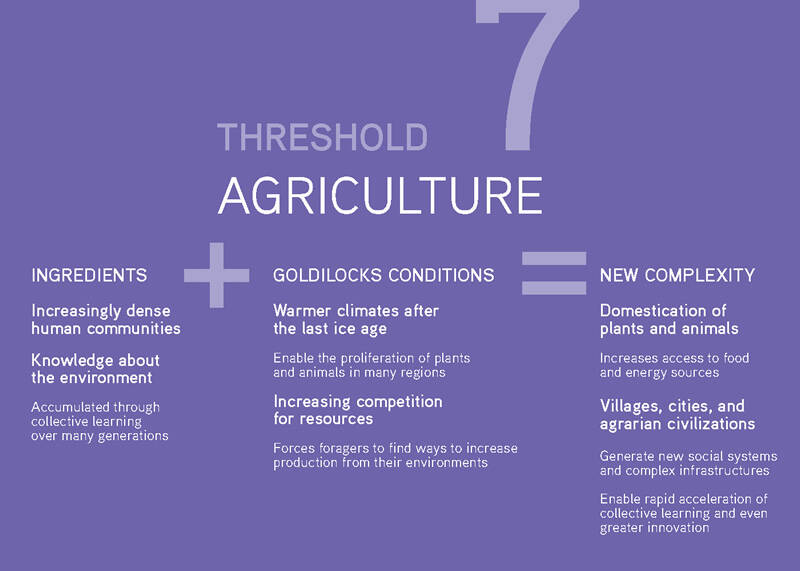 7

THRESHOLD

AGRICULTURE

INGREDIENTS

Increasingly dense human communities

Knowledge about the environment

Accumulated through collective learning over many generations

+

GOLDILOCKS CONDITIONS

Warmer climates after the last ice age

Enable the proliferation of plants and animals in many regions

Increasing competition for resources

Forces foragers to find ways to increase production from their environments

=

NEW COMPLEXITY

Domestication of plants and animals

Increases access to food and energy sources

Villages, cities, and agrarian civilizations

Generate new social systems and complex infrastructures

Enable rapid acceleration of collective learning and even greater innovation